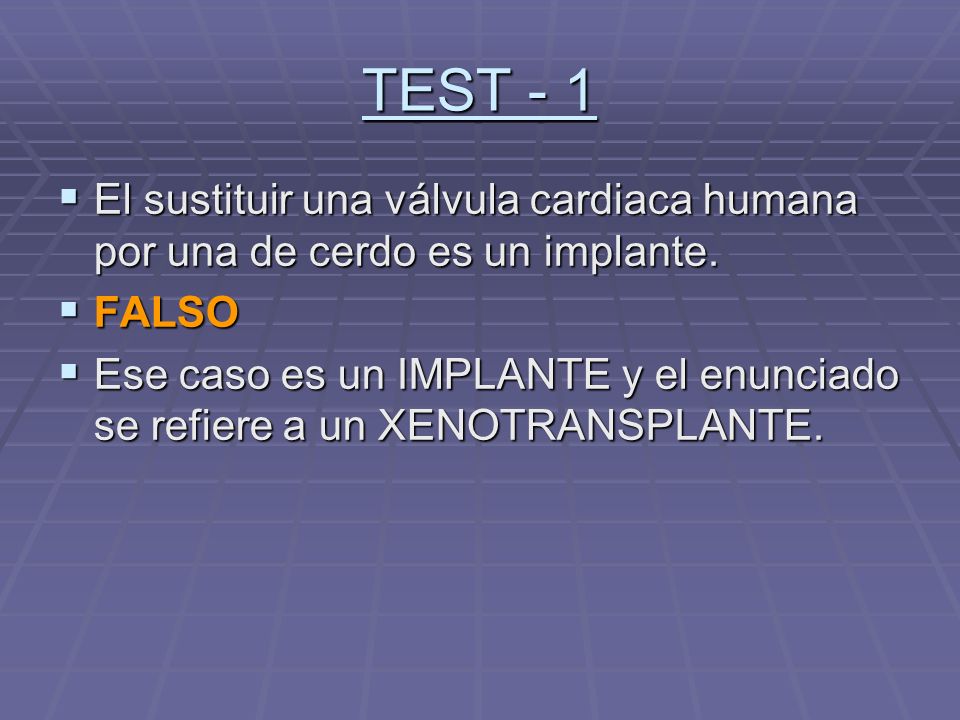 TEST - 1

▪ El sustituir una válvula cardiaca humana por una de cerdo es un implante.

▪ FALSO

▪ Ese caso es un IMPLANTE y el enunciado se refiere a un XENOTRANSPLANTE.